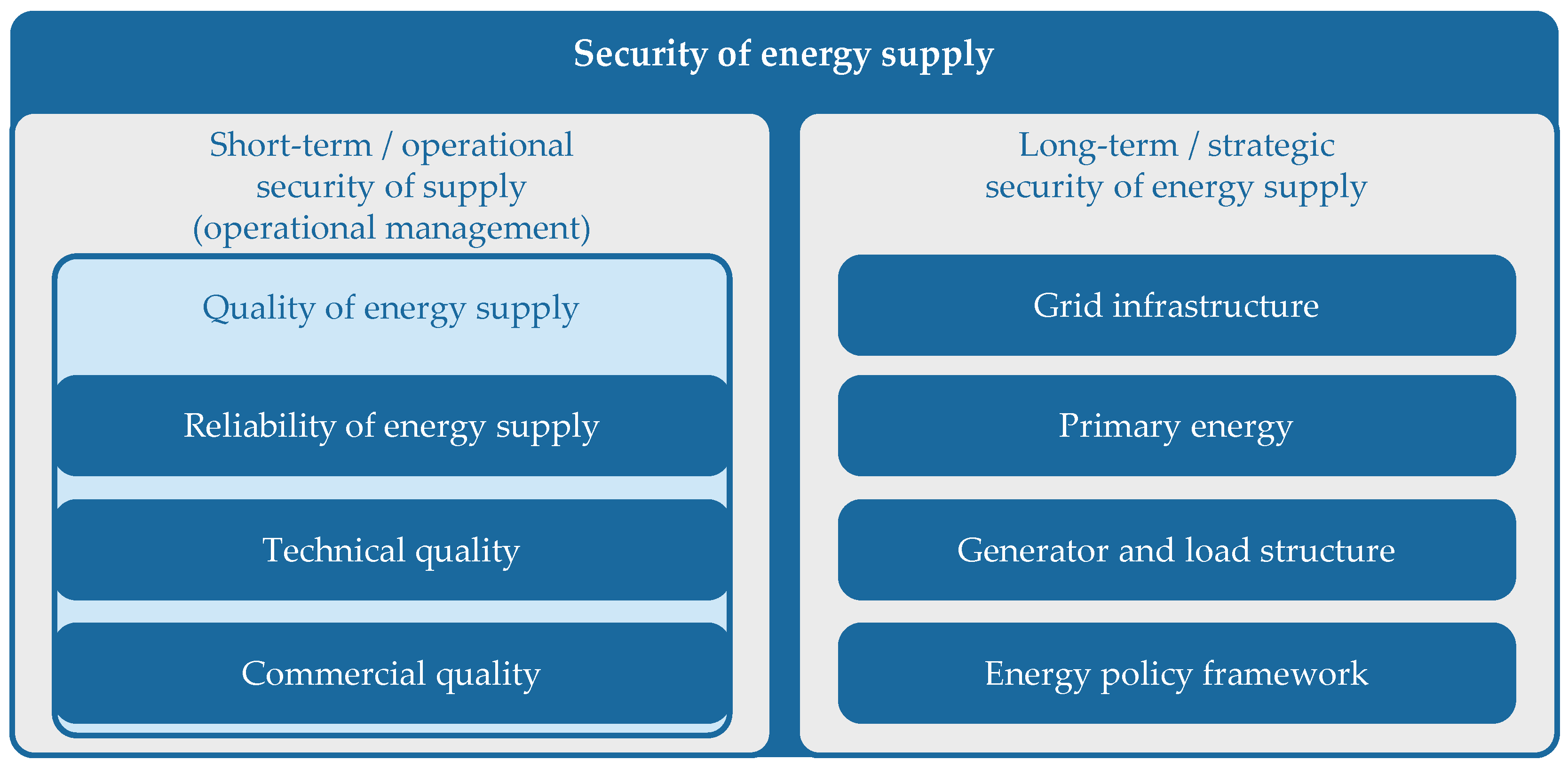 Security of energy supply

Short-term / operational security of supply (operational management)

Quality of energy supply

Reliability of energy supply

Technical quality

Commercial quality

Long-term / strategic security of energy supply

Grid infrastructure

Primary energy

Generator and load structure

Energy policy framework